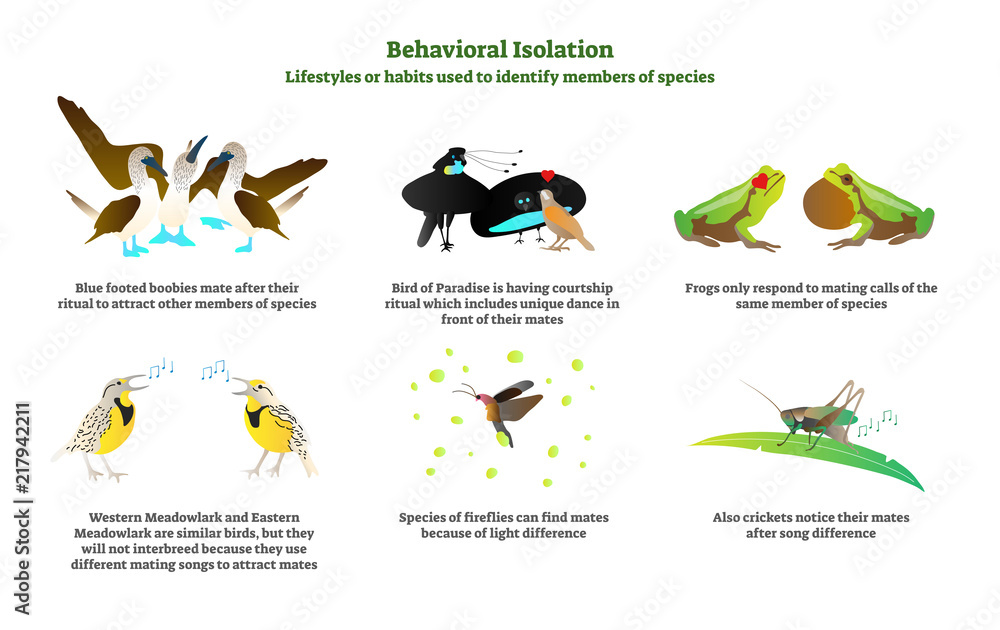 Behavioral Isolation

Lifestyles or habits used to identify members of species

Blue footed boobies mate after their ritual to attract other members of species

Bird of Paradise is having courtship ritual which includes unique dance in front of their mates

Frogs only respond to mating calls of the same member of species

Western Meadowlark and Eastern Meadowlark are similar birds, but they will not interbreed because they use different mating songs to attract mates

Species of fireflies can find mates because of light difference

Also crickets notice their mates after song difference

Adobe Stock | #217942211